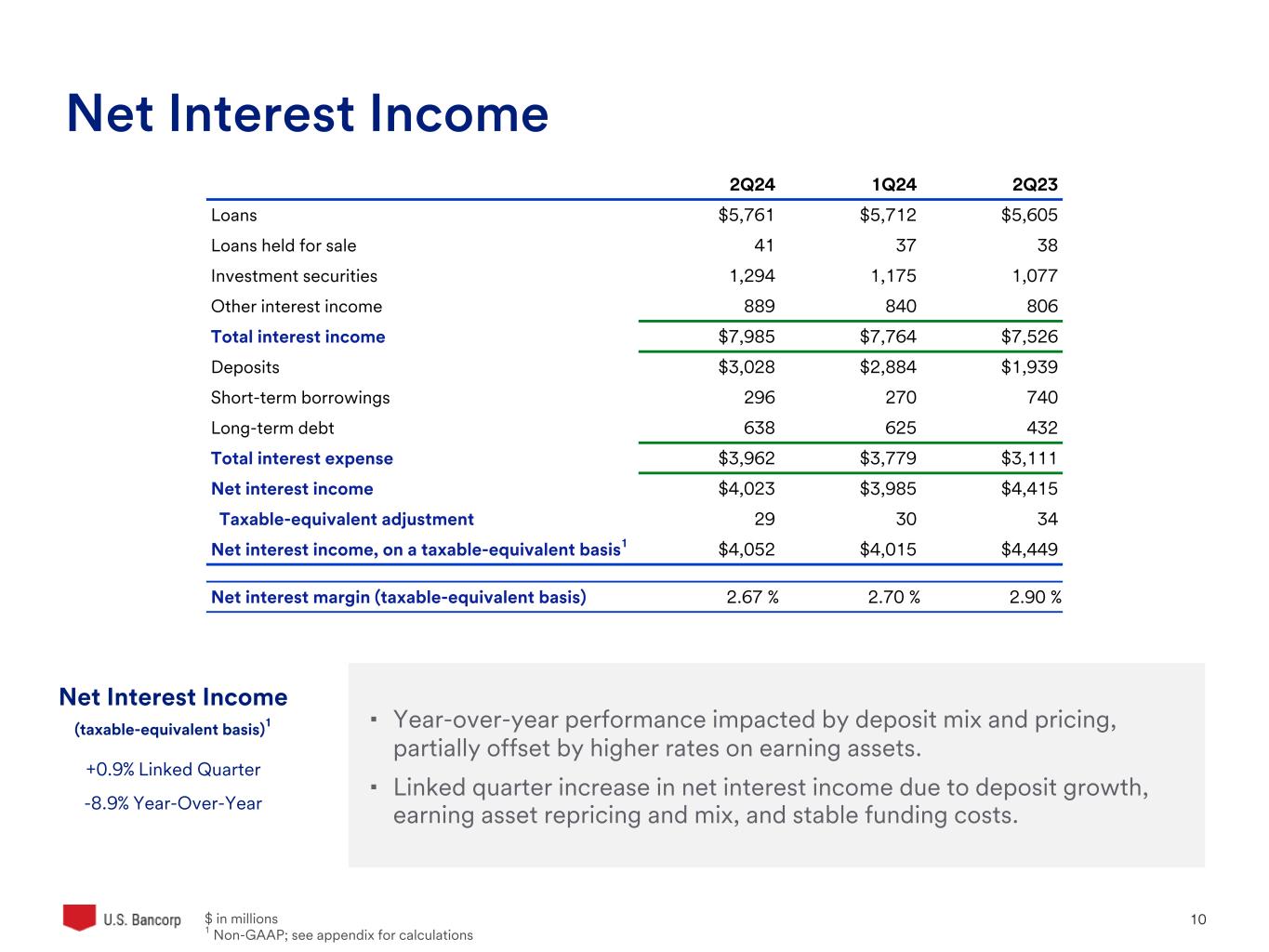 Net Interest Income

| | 2Q24 | 1Q24 | 2Q23 |
|---|---|---|---|
| Loans | \$5,761 | \$5,712 | \$5,605 |
| Loans held for sale | 41 | 37 | 38 |
| Investment securities | 1,294 | 1,175 | 1,077 |
| Other interest income | 889 | 840 | 806 |
| Total interest income | \$7,985 | \$7,764 | \$7,526 |
| Deposits | \$3,028 | \$2,884 | \$1,939 |
| Short-term borrowings | 296 | 270 | 740 |
| Long-term debt | 638 | 625 | 432 |
| Total interest expense | \$3,962 | \$3,779 | \$3,111 |
| Net interest income | \$4,023 | \$3,985 | \$4,415 |
| Taxable-equivalent adjustment | 29 | 30 | 34 |
| Net interest income, on a taxable-equivalent basis$^1$ | \$4,052 | \$4,015 | \$4,449 |
| Net interest margin (taxable-equivalent basis) | 2.67 % | 2.70 % | 2.90 % |

Net Interest Income
(taxable-equivalent basis)$^1$
+0.9% Linked Quarter
-8.9% Year-Over-Year

▪ Year-over-year performance impacted by deposit mix and pricing, partially offset by higher rates on earning assets.
▪ Linked quarter increase in net interest income due to deposit growth, earning asset repricing and mix, and stable funding costs.

U.S. Bancorp
\$ in millions
$^1$ Non-GAAP; see appendix for calculations
10